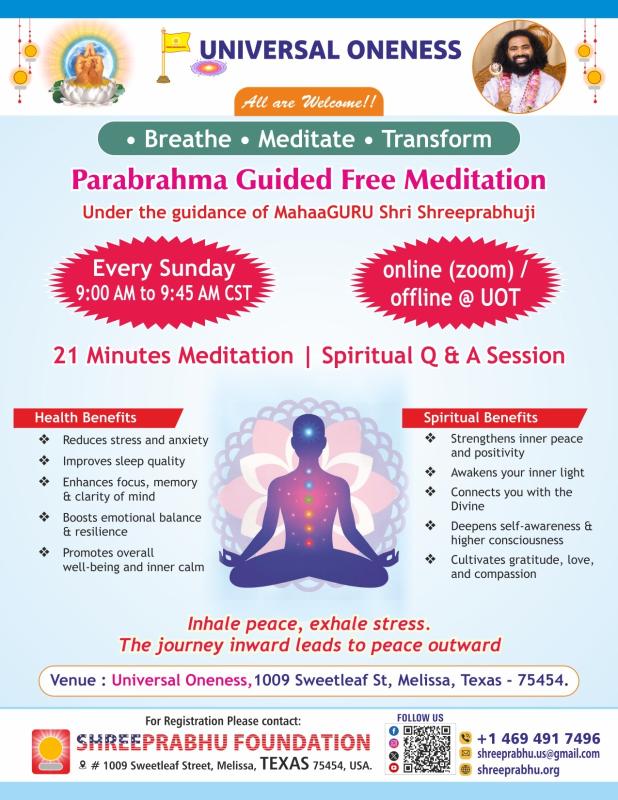 UNIVERSAL ONENESS

All are Welcome!!

• Breathe • Meditate • Transform

Parabrahma Guided Free Meditation

Under the guidance of MahaaGURU Shri Shreeprabhuji

Every Sunday
9:00 AM to 9:45 AM CST

online (zoom) / offline @ UOT

21 Minutes Meditation | Spiritual Q & A Session

Health Benefits
❖ Reduces stress and anxiety
❖ Improves sleep quality
❖ Enhances focus, memory & clarity of mind
❖ Boosts emotional balance & resilience
❖ Promotes overall well-being and inner calm

Spiritual Benefits
❖ Strengthens inner peace and positivity
❖ Awakens your inner light
❖ Connects you with the Divine
❖ Deepens self-awareness & higher consciousness
❖ Cultivates gratitude, love, and compassion

Inhale peace, exhale stress.
The journey inward leads to peace outward

Venue : Universal Oneness, 1009 Sweetleaf St, Melissa, Texas - 75454.

For Registration Please contact:
SHREEPRABHU FOUNDATION
# 1009 Sweetleaf Street, Melissa, TEXAS 75454, USA.

FOLLOW US

+1 469 491 7496
shreeprabhu.us@gmail.com
shreeprabhu.org